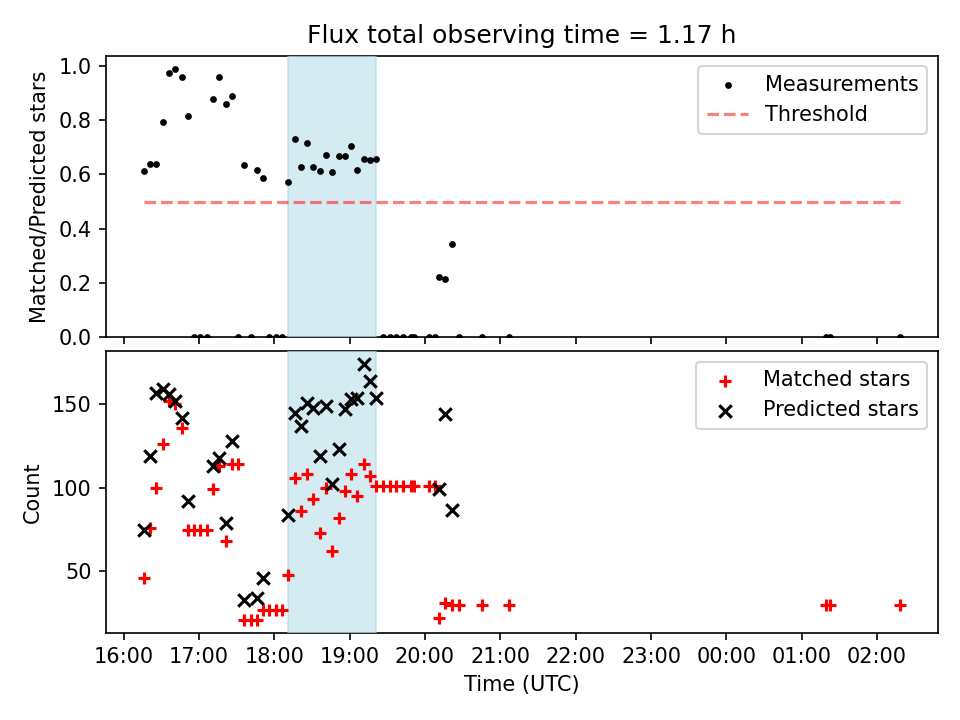 Flux total observing time = 1.17 h

Matched/Predicted stars

1.0
0.8
0.6
0.4
0.2
0.0

Measurements
Threshold

Count

150
100
50

Matched stars
Predicted stars

16:00 17:00 18:00 19:00 20:00 21:00 22:00 23:00 00:00 01:00 02:00

Time (UTC)